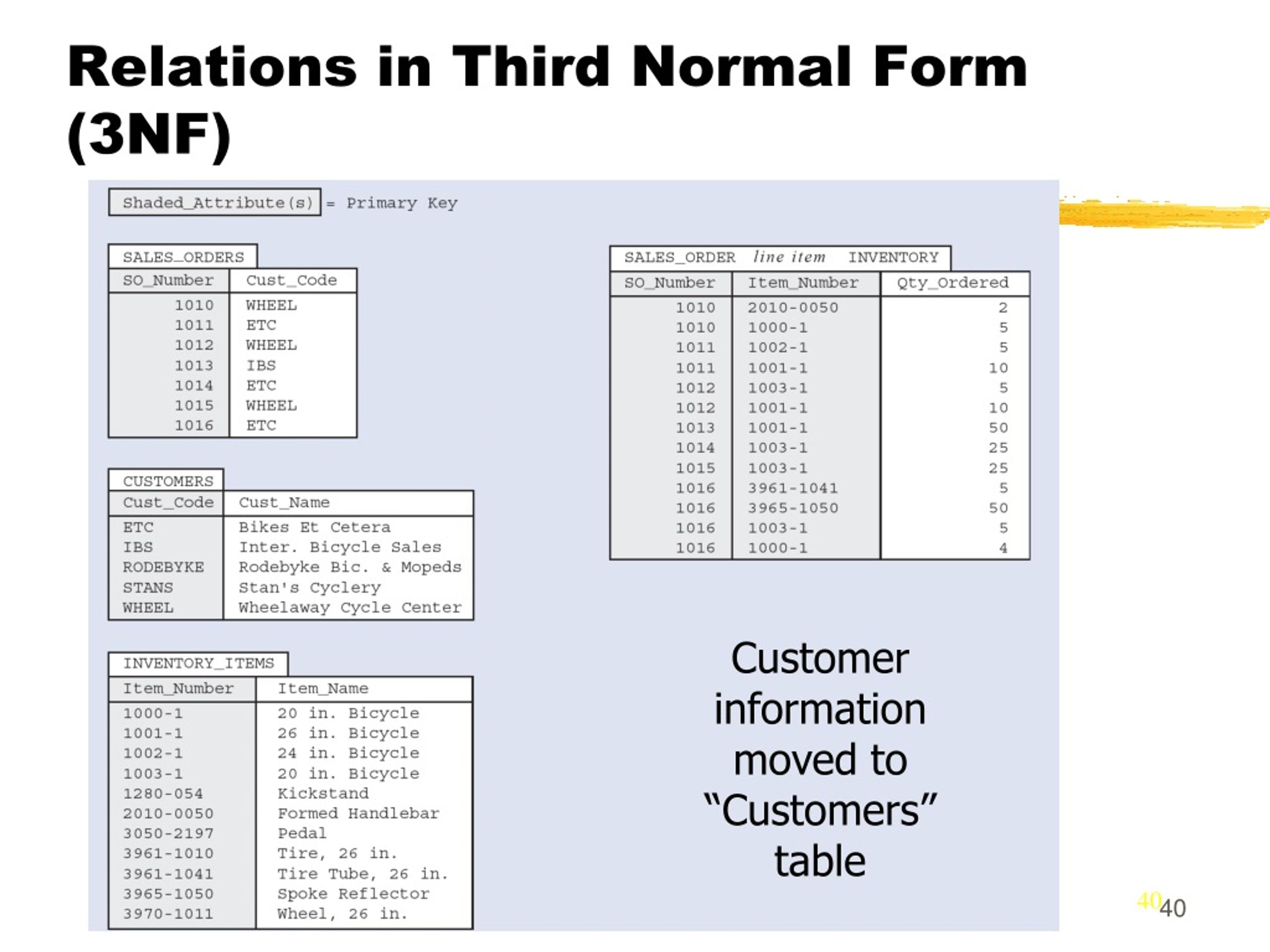 Relations in Third Normal Form (3NF)

Shaded_Attribute(s) = Primary Key

SALES_ORDERS

| SO_Number | Cust_Code |
|---|---|
| 1010 | WHEEL |
| 1011 | ETC |
| 1012 | WHEEL |
| 1013 | IBS |
| 1014 | ETC |
| 1015 | WHEEL |
| 1016 | ETC |

CUSTOMERS

| Cust_Code | Cust_Name |
|---|---|
| ETC | Bikes Et Cetera |
| IBS | Inter. Bicycle Sales |
| RODEBYKE | Rodebyke Bic. & Mopeds |
| STANS | Stan's Cyclery |
| WHEEL | Wheelaway Cycle Center |

INVENTORY_ITEMS

| Item_Number | Item_Name |
|---|---|
| 1000-1 | 20 in. Bicycle |
| 1001-1 | 26 in. Bicycle |
| 1002-1 | 24 in. Bicycle |
| 1003-1 | 20 in. Bicycle |
| 1280-054 | Kickstand |
| 2010-0050 | Formed Handlebar |
| 3050-2197 | Pedal |
| 3961-1010 | Tire, 26 in. |
| 3961-1041 | Tire Tube, 26 in. |
| 3965-1050 | Spoke Reflector |
| 3970-1011 | Wheel, 26 in. |

SALES_ORDER line item INVENTORY

| SO_Number | Item_Number | Qty_Ordered |
|---|---|---|
| 1010 | 2010-0050 | 2 |
| 1010 | 1000-1 | 5 |
| 1011 | 1002-1 | 5 |
| 1011 | 1001-1 | 10 |
| 1012 | 1003-1 | 5 |
| 1012 | 1001-1 | 10 |
| 1013 | 1001-1 | 50 |
| 1014 | 1003-1 | 25 |
| 1015 | 1003-1 | 25 |
| 1016 | 3961-1041 | 5 |
| 1016 | 3965-1050 | 50 |
| 1016 | 1003-1 | 5 |
| 1016 | 1000-1 | 4 |

Customer information moved to “Customers” table

40 40